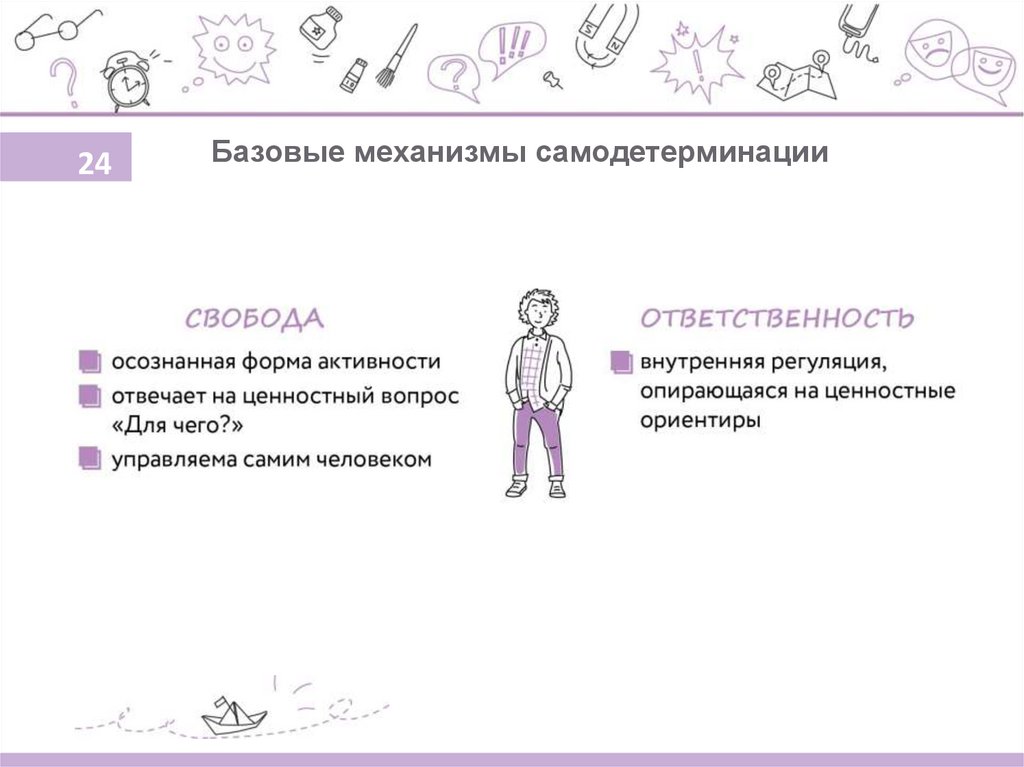 24

Базовые механизмы самодетерминации

СВОБОДА

осознанная форма активности

отвечает на ценностный вопрос «Для чего?»

управляема самим человеком

ОТВЕТСТВЕННОСТЬ

внутренняя регуляция, опирающаяся на ценностные ориентиры